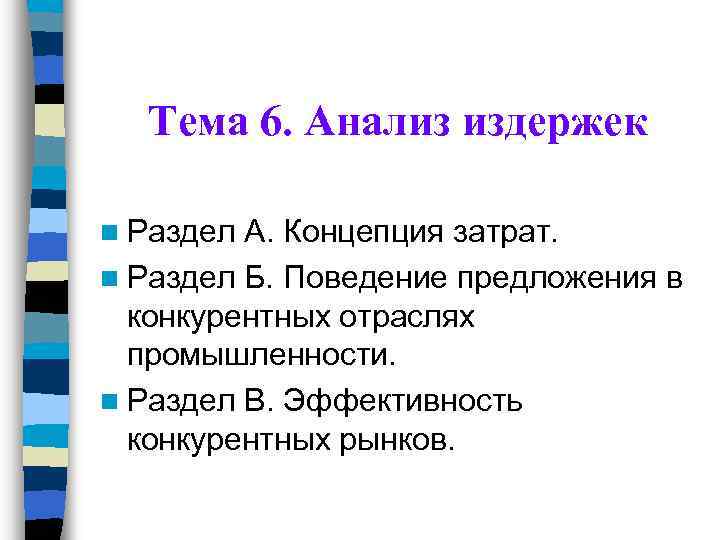 Тема 6. Анализ издержек

Раздел А. Концепция затрат.

Раздел Б. Поведение предложения в конкурентных отраслях промышленности.

Раздел В. Эффективность конкурентных рынков.